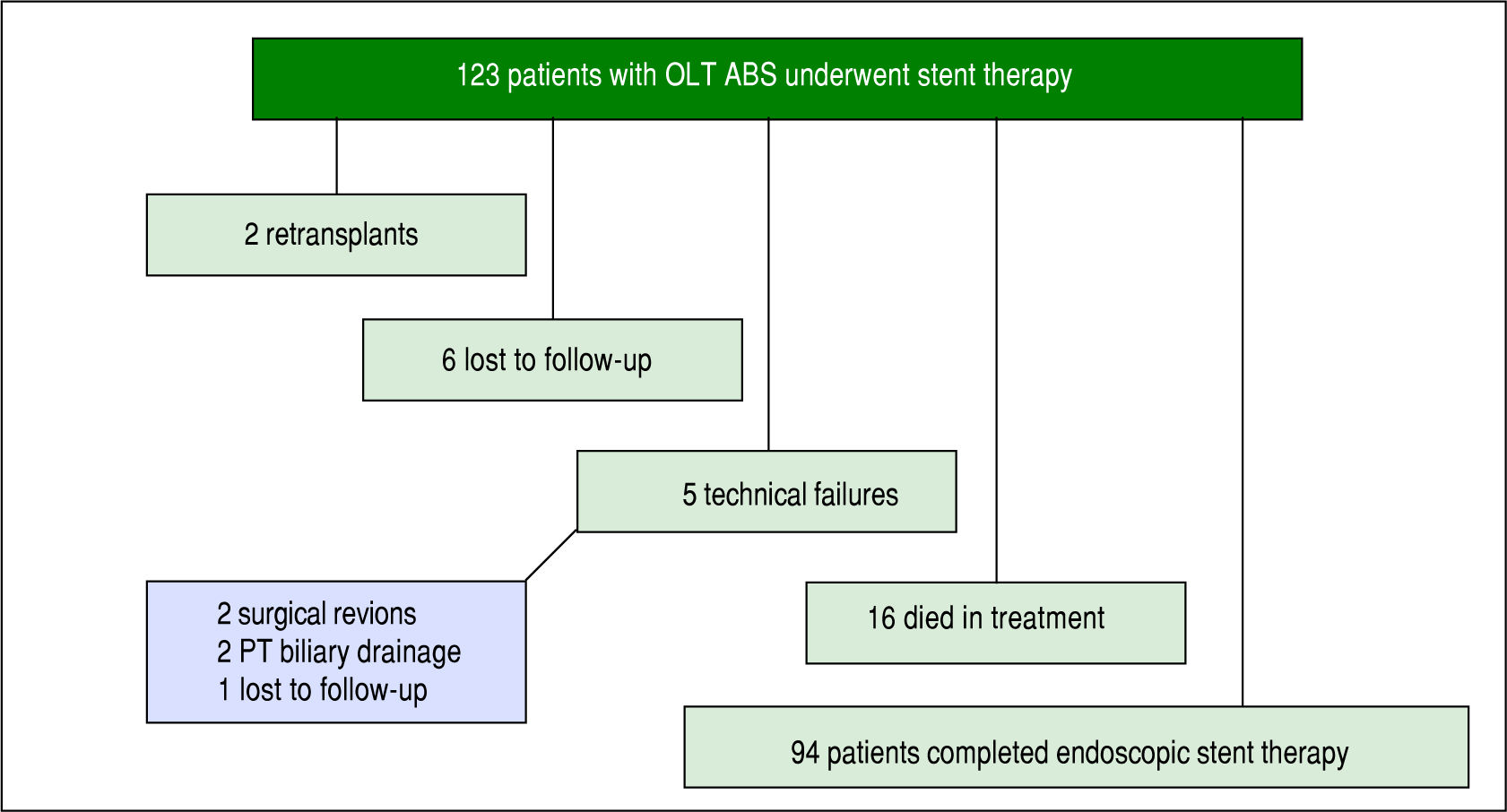 123 patients with OLT ABS underwent stent therapy

2 retransplants

6 lost to follow-up

5 technical failures

2 surgical revions
2 PT biliary drainage
1 lost to follow-up

16 died in treatment

94 patients completed endoscopic stent therapy